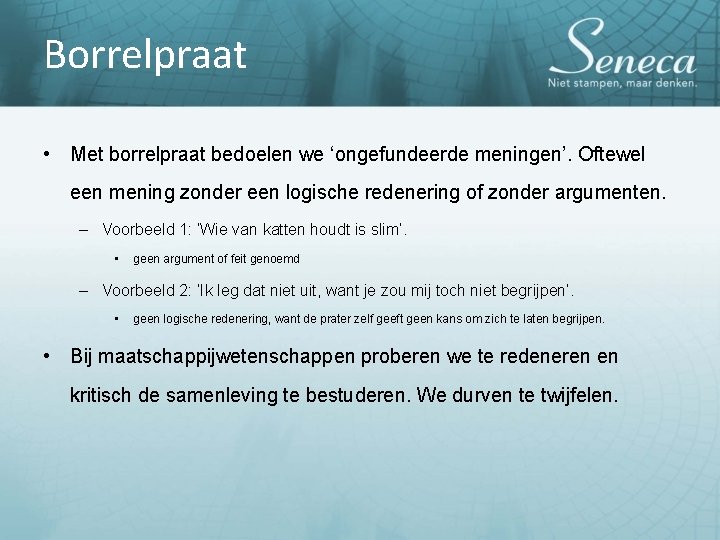 Borrelpraat

Seneca
Niet stampen, maar denken.

• Met borrelpraat bedoelen we ‘ongefundeerde meningen’. Oftewel een mening zonder een logische redenering of zonder argumenten.
– Voorbeeld 1: 'Wie van katten houdt is slim'.
• geen argument of feit genoemd
– Voorbeeld 2: 'Ik leg dat niet uit, want je zou mij toch niet begrijpen'.
• geen logische redenering, want de prater zelf geeft geen kans om zich te laten begrijpen.
• Bij maatschappijwetenschappen proberen we te redeneren en kritisch de samenleving te bestuderen. We durven te twijfelen.